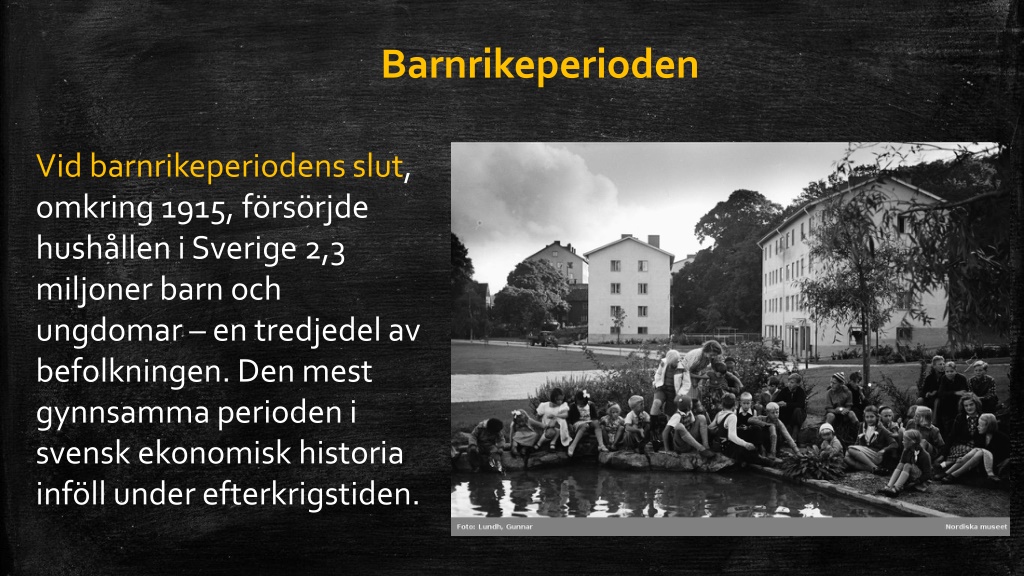 Barnrikeperioden

Vid barnrikeperiodens slut, omkring 1915, försörjde hushållen i Sverige 2,3 miljoner barn och ungdomar – en tredjedel av befolkningen. Den mest gynnsamma perioden i svensk ekonomisk historia inföll under efterkrigstiden.

Foto: Lundh, Gunnar

Nordiska museet